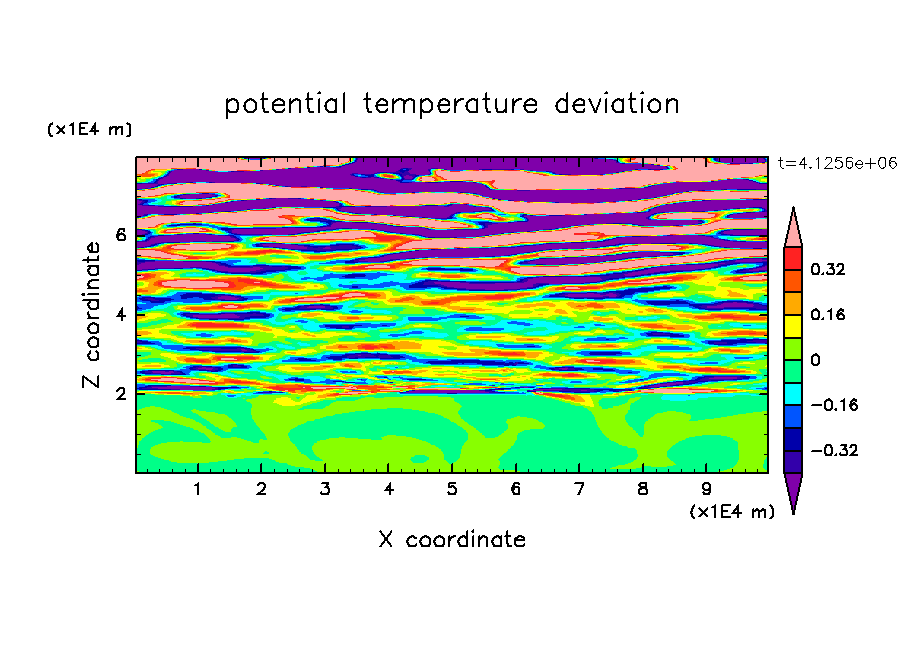 potential temperature deviation

(x1E4 m)

t=4.1256e+06

Z coordinate

6
4
2

0.32
0.16
0
−0.16
−0.32

1 2 3 4 5 6 7 8 9

(x1E4 m)

X coordinate